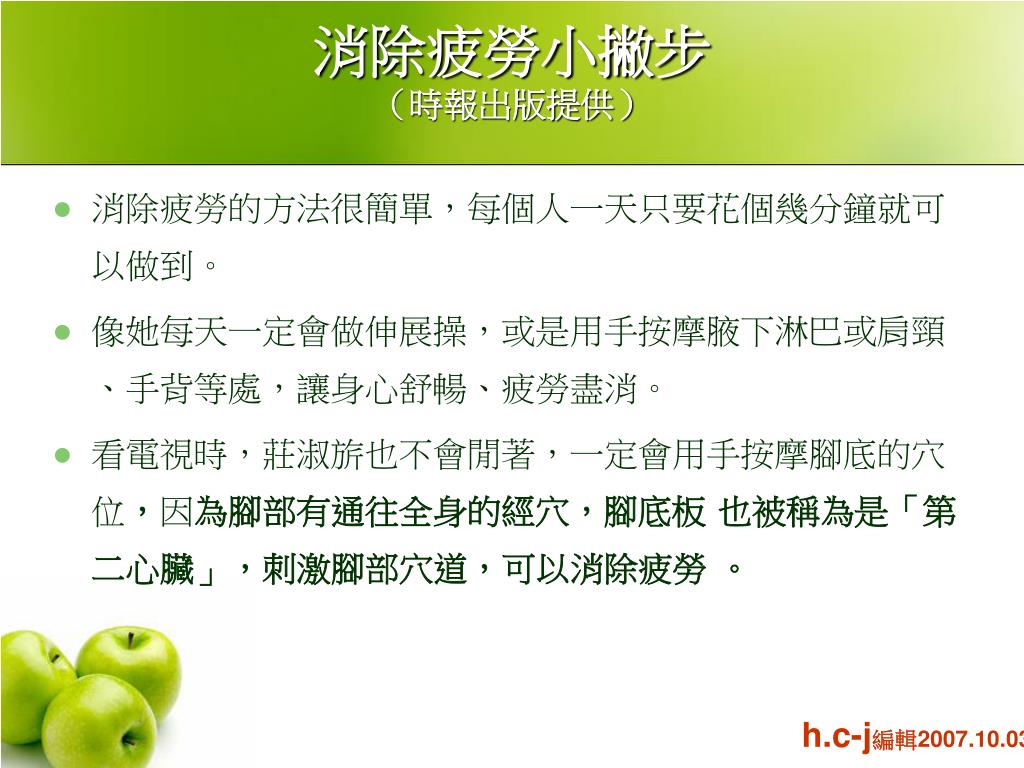 消除疲勞小撇步
（時報出版提供）

消除疲勞的方法很簡單，每個人一天只要花個幾分鐘就可以做到。

像她每天一定會做伸展操，或是用手按摩腋下淋巴或肩頸、手背等處，讓身心舒暢、疲勞盡消。

看電視時，莊淑旂也不會閒著，一定會用手按摩腳底的穴位，因為腳部有通往全身的經穴，腳底板 也被稱為是「第二心臟」，刺激腳部穴道，可以消除疲勞 。

h.c-j編輯2007.10.03